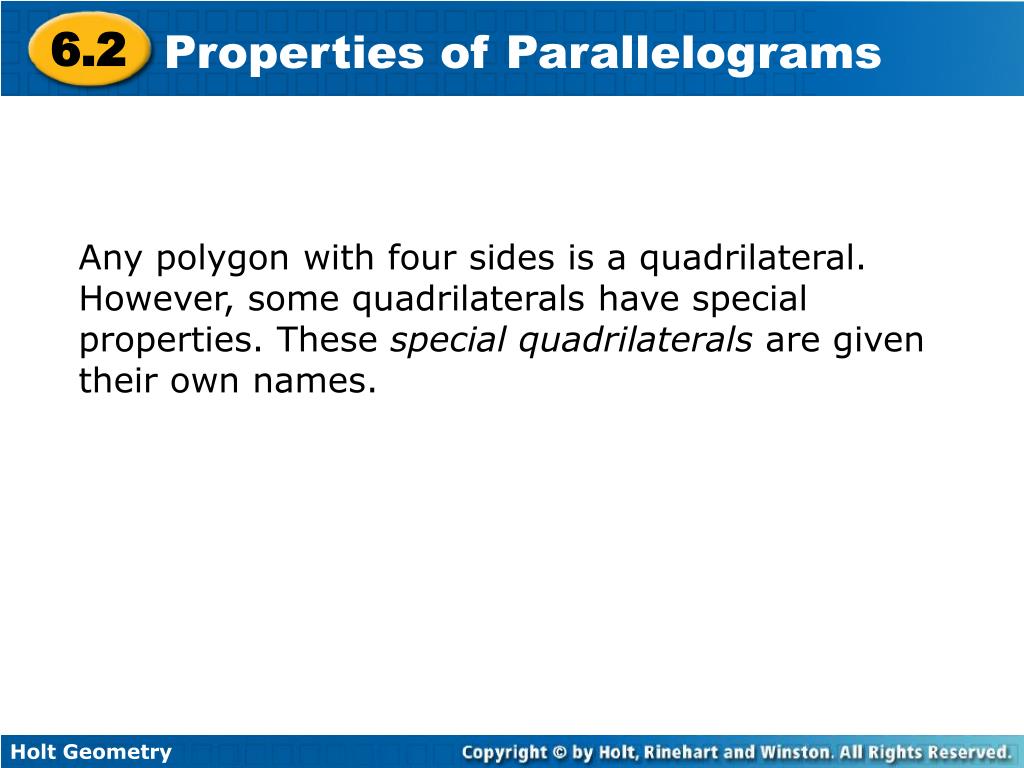 6.2 Properties of Parallelograms

Any polygon with four sides is a quadrilateral. However, some quadrilaterals have special properties. These special quadrilaterals are given their own names.

Holt Geometry

Copyright © by Holt, Rinehart and Winston. All Rights Reserved.